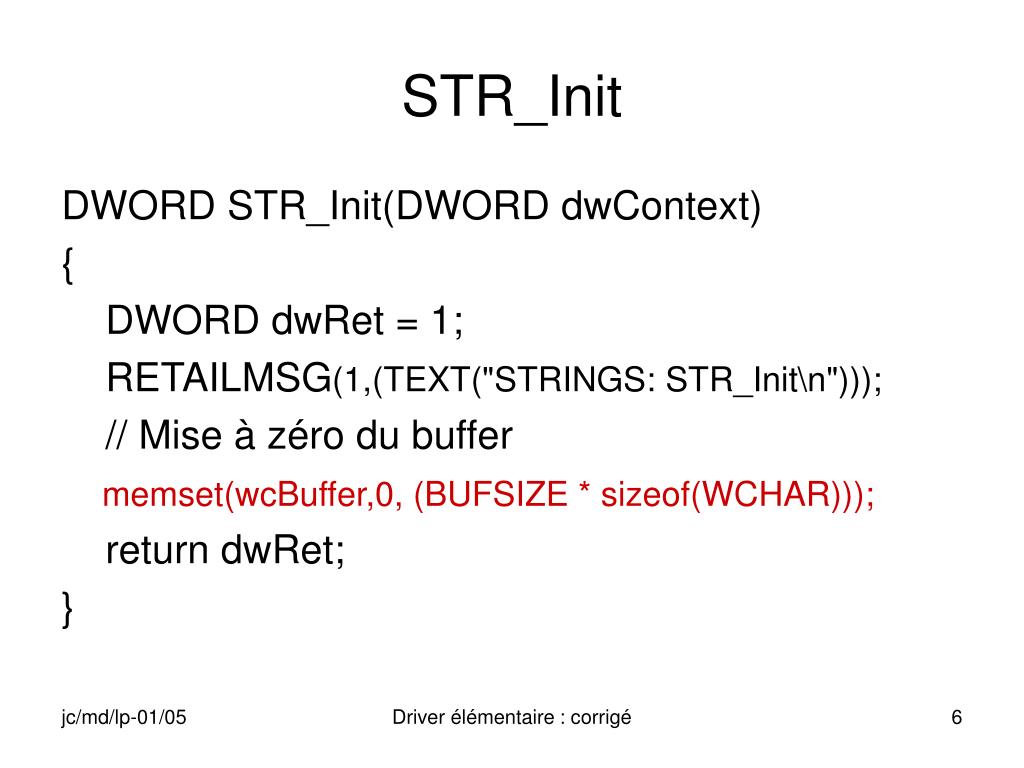 STR_Init

DWORD STR_Init(DWORD dwContext)
{
DWORD dwRet = 1;
RETAILMSG(1,(TEXT("STRINGS: STR_Init\n")));
// Mise à zéro du buffer
memset(wcBuffer,0, (BUFSIZE * sizeof(WCHAR)));
return dwRet;
}

jc/md/lp-01/05

Driver élémentaire : corrigé

6